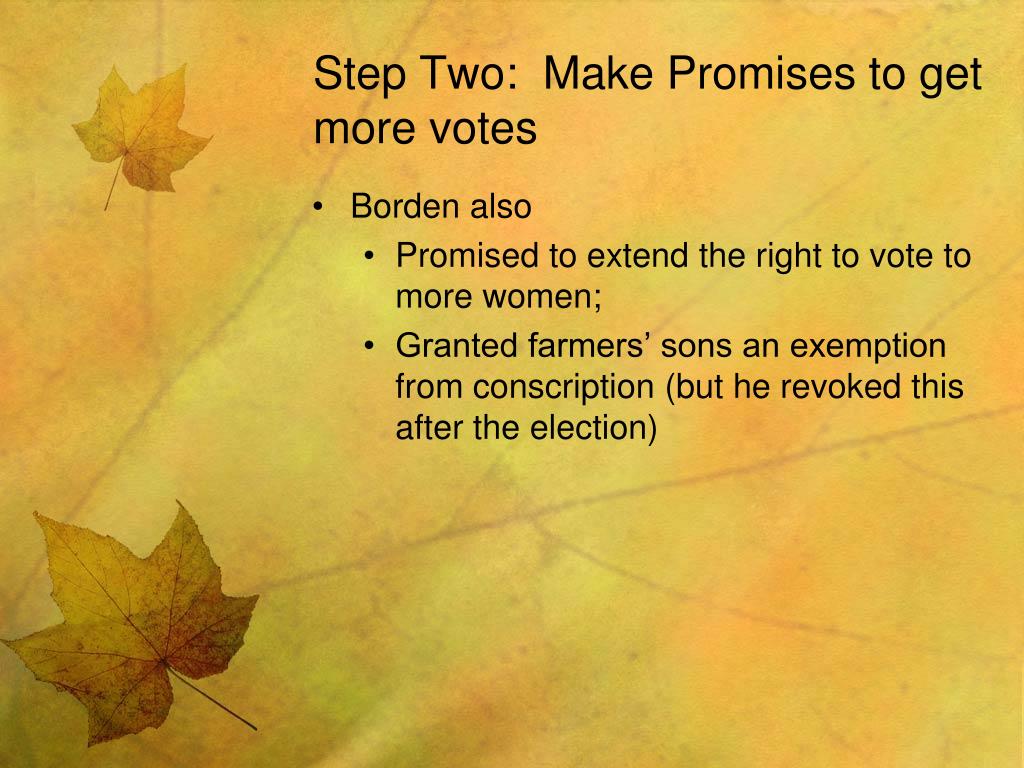 Step Two:  Make Promises to get more votes

• Borden also
  • Promised to extend the right to vote to more women;
  • Granted farmers’ sons an exemption from conscription (but he revoked this after the election)